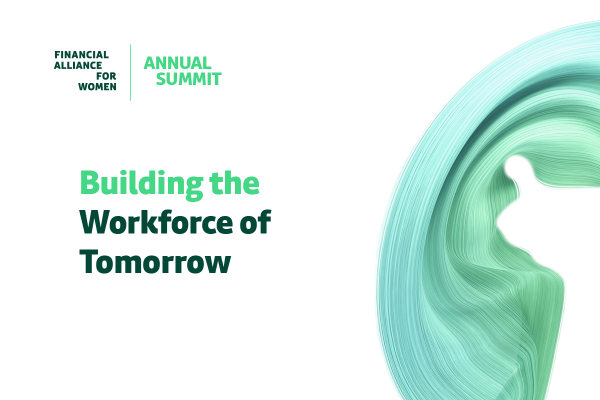 FINANCIAL ALLIANCE FOR WOMEN

ANNUAL SUMMIT

Building the Workforce of Tomorrow